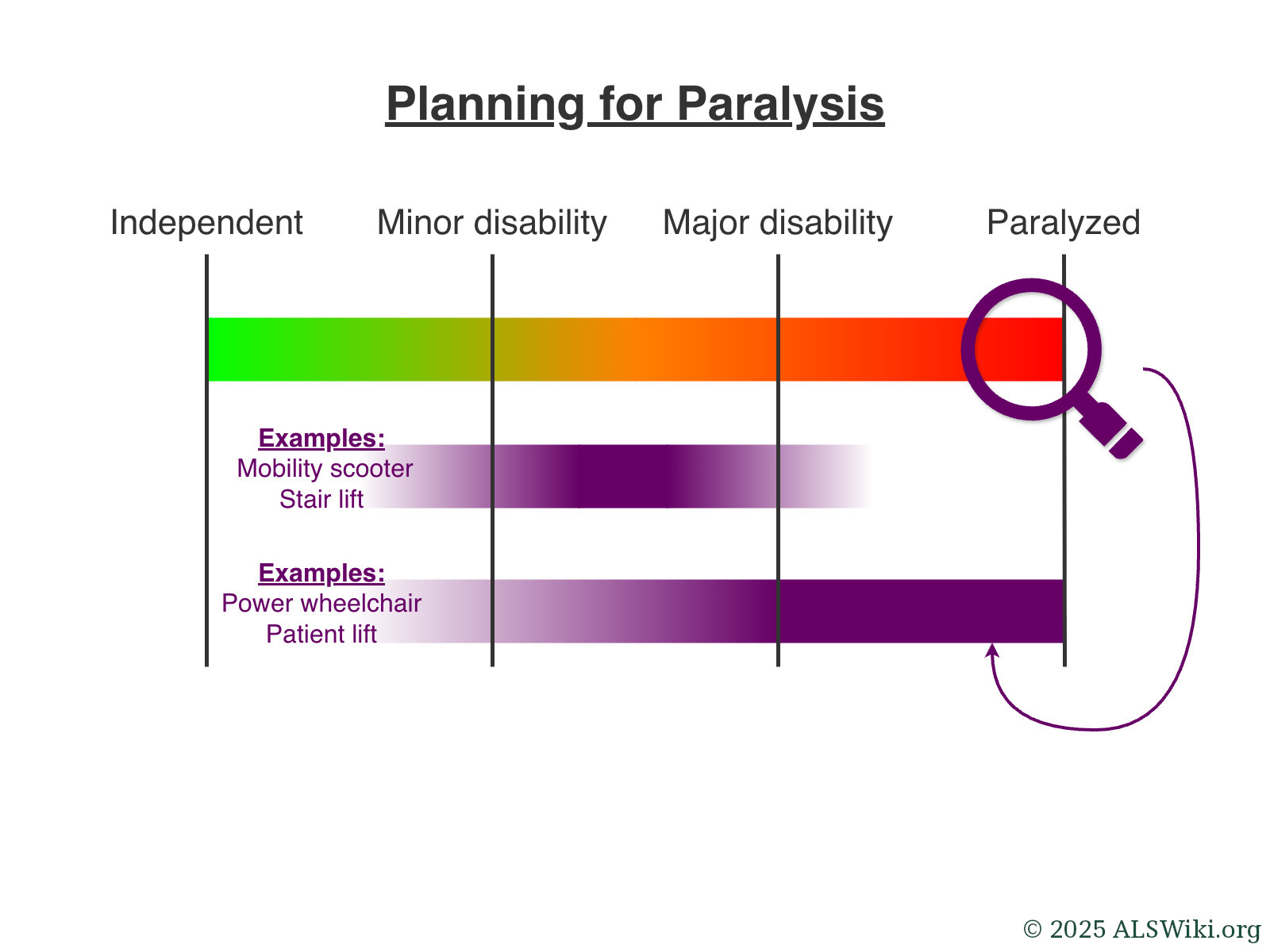 Planning for Paralysis

Independent

Minor disability

Major disability

Paralyzed

Examples:
Mobility scooter
Stair lift

Examples:
Power wheelchair
Patient lift

© 2025 ALSWiki.org